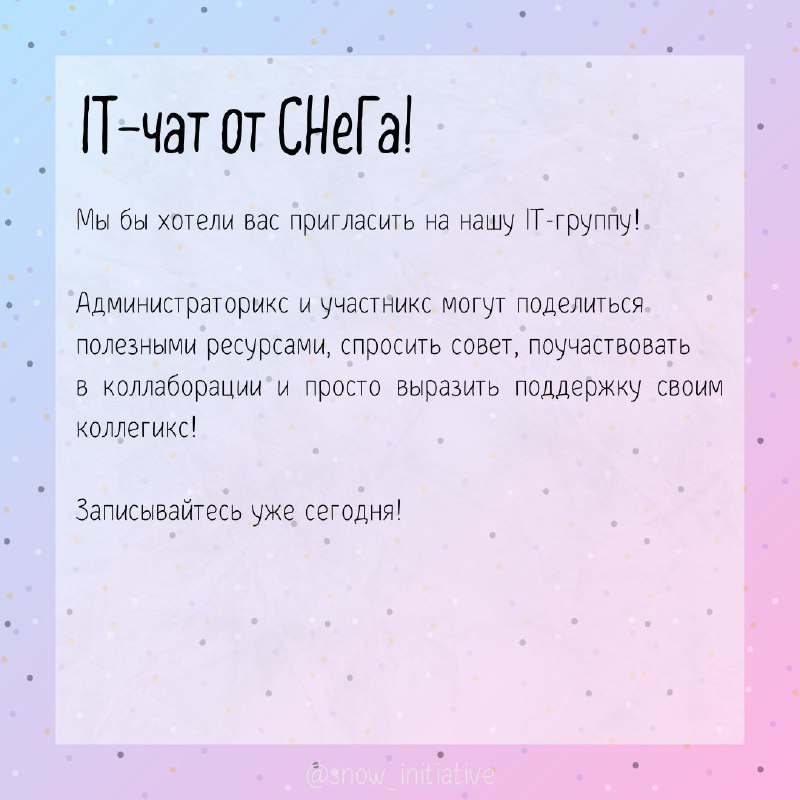 IT-чат от СНеГа!

Мы бы хотели вас пригласить на нашу IT-группу!

Администраторикс и участникс могут поделиться полезными ресурсами, спросить совет, поучаствовать в коллаборации и просто выразить поддержку своим коллегикс!

Записывайтесь уже сегодня!

@snow_initiative